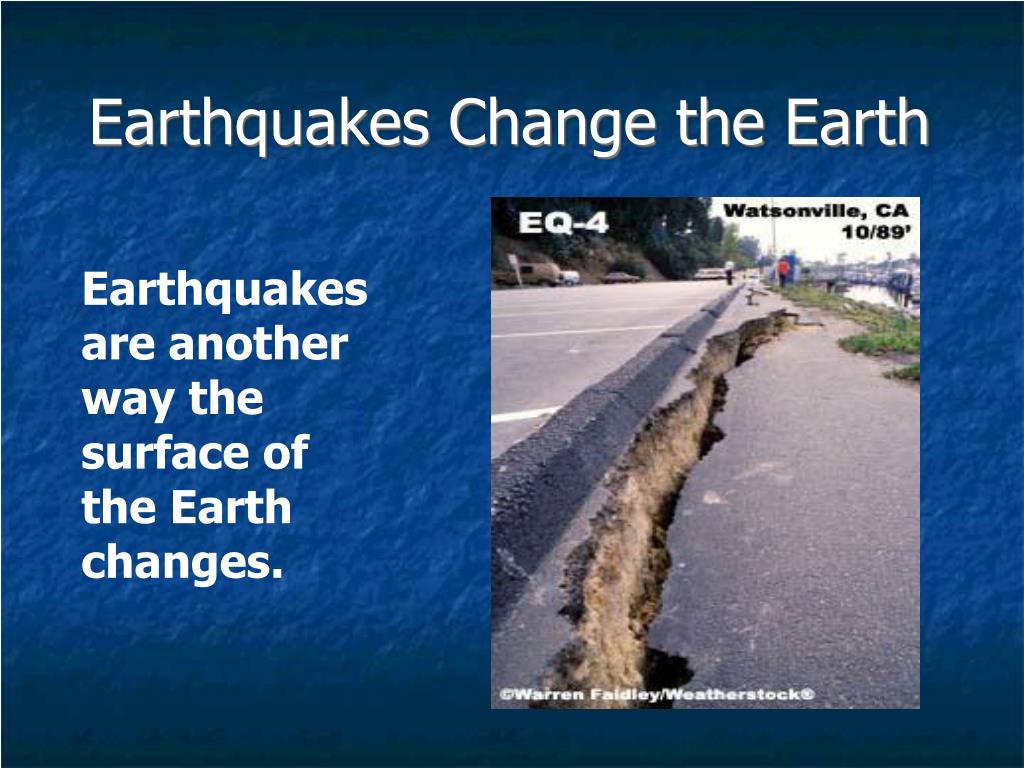 Earthquakes Change the Earth

Earthquakes are another way the surface of the Earth changes.

EQ-4

Watsonville, CA
10/89'

©Warren Faidley/Weatherstock®